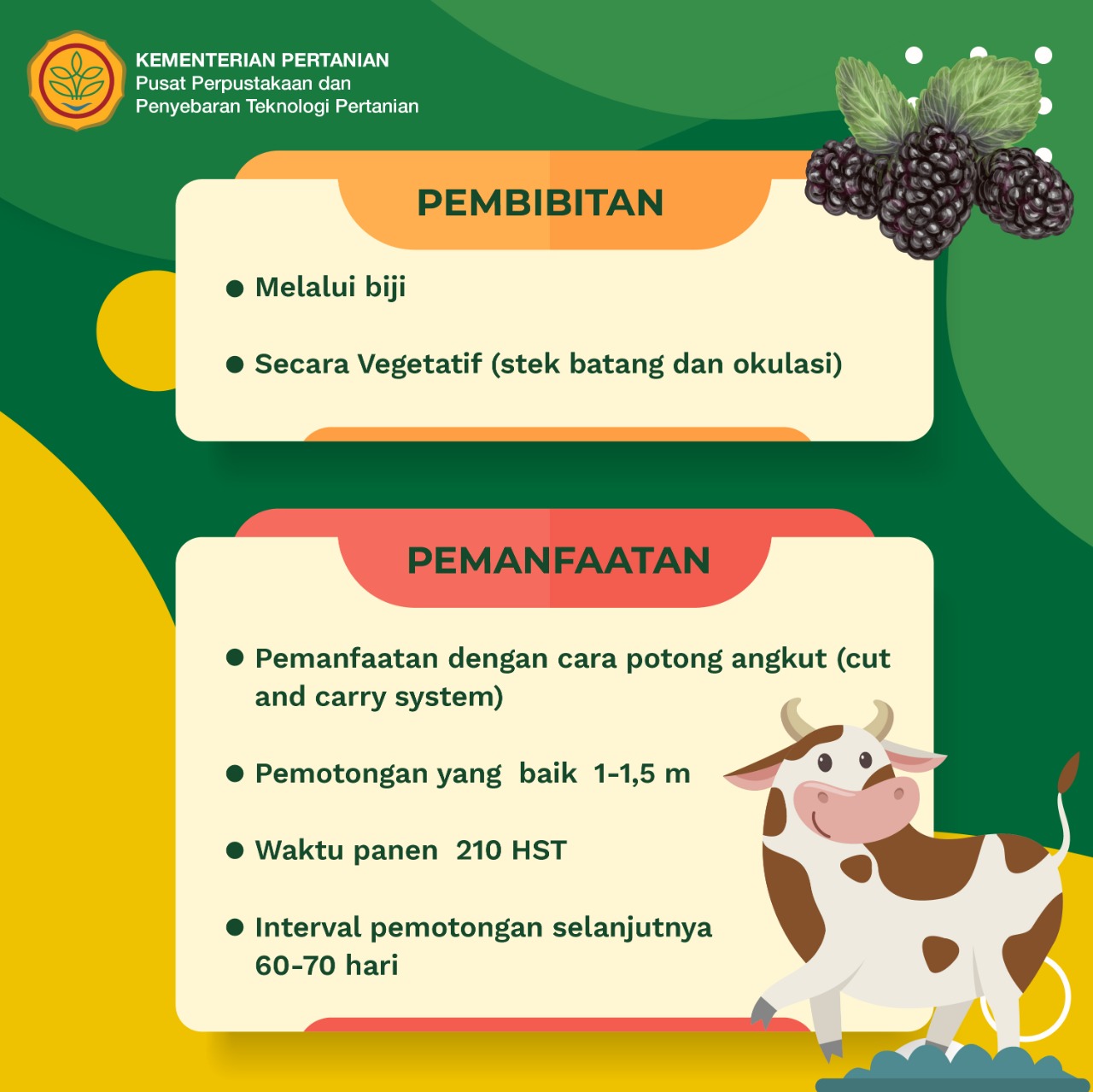 KEMENTERIAN PERTANIAN
Pusat Perpustakaan dan Penyebaran Teknologi Pertanian

PEMBIBITAN

● Melalui biji

● Secara Vegetatif (stek batang dan okulasi)

PEMANFAATAN

● Pemanfaatan dengan cara potong angkut (cut and carry system)

● Pemotongan yang baik 1-1,5 m

● Waktu panen 210 HST

● Interval pemotongan selanjutnya 60-70 hari